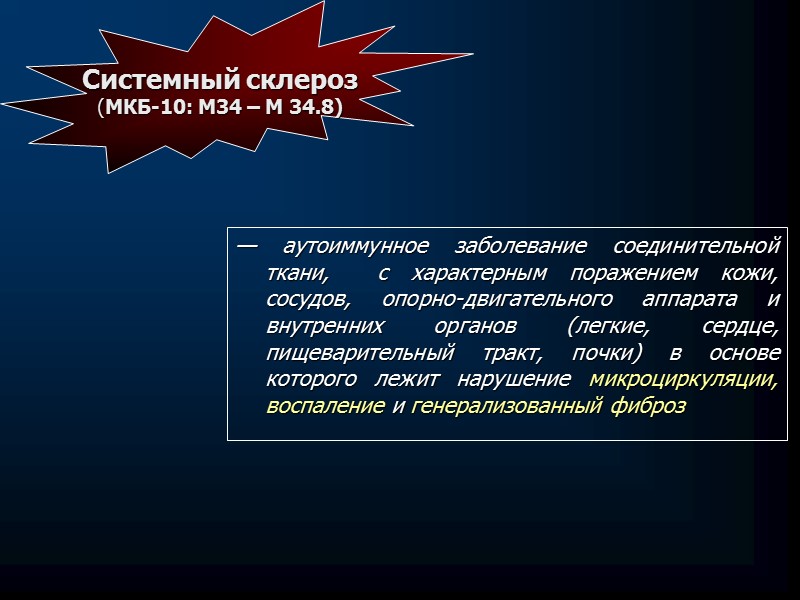 Системный склероз
(МКБ-10: М34 – М 34.8)

— аутоиммунное заболевание соединительной ткани, с характерным поражением кожи, сосудов, опорно-двигательного аппарата и внутренних органов (легкие, сердце, пищеварительный тракт, почки) в основе которого лежит нарушение микроциркуляции, воспаление и генерализованный фиброз